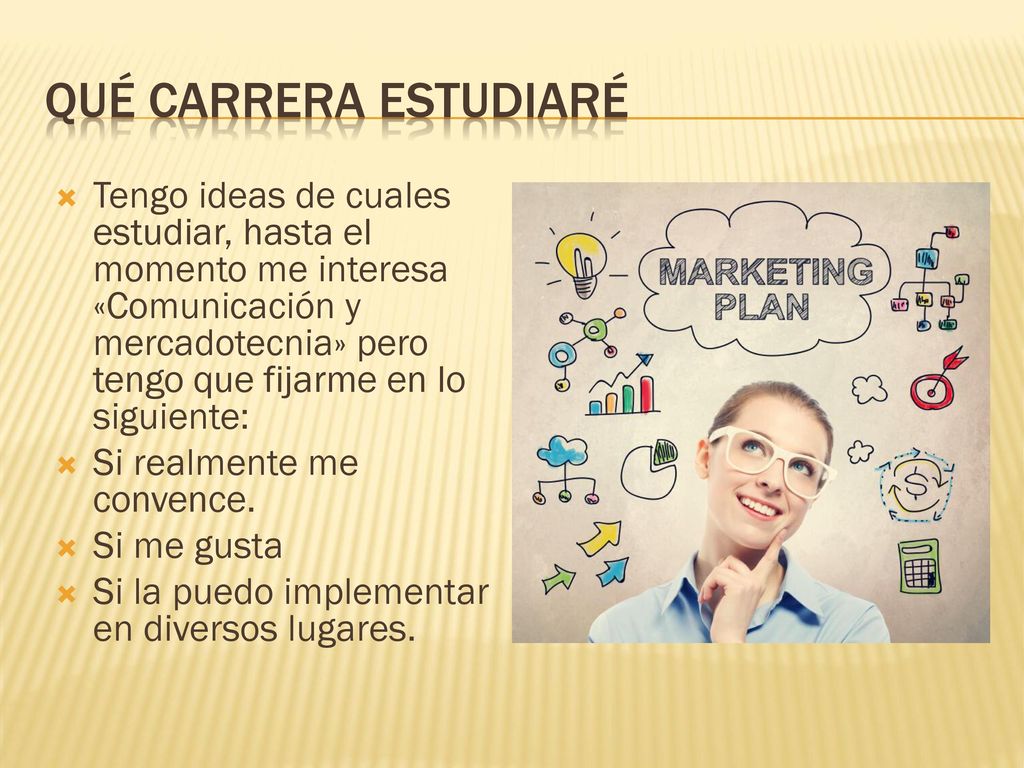 QUÉ CARRERA ESTUDIARÉ

Tengo ideas de cuales estudiar, hasta el momento me interesa «Comunicación y mercadotecnia» pero tengo que fijarme en lo siguiente:

Si realmente me convence.

Si me gusta

Si la puedo implementar en diversos lugares.

MARKETING PLAN